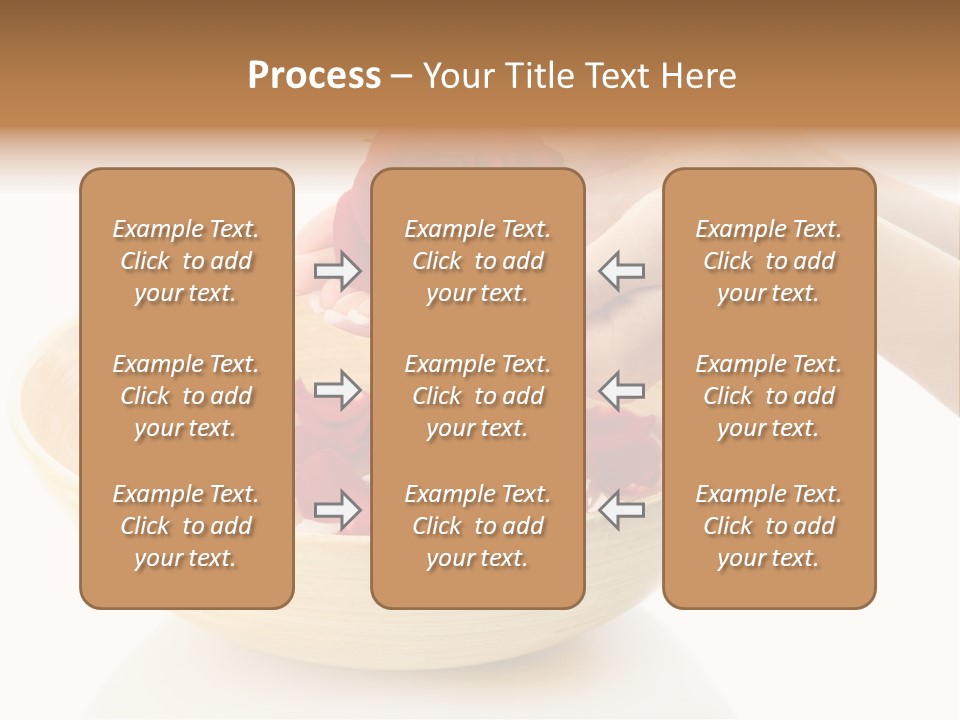 Process – Your Title Text Here

Example Text. Click to add your text.

Example Text. Click to add your text.

Example Text. Click to add your text.

Example Text. Click to add your text.

Example Text. Click to add your text.

Example Text. Click to add your text.

Example Text. Click to add your text.

Example Text. Click to add your text.

Example Text. Click to add your text.